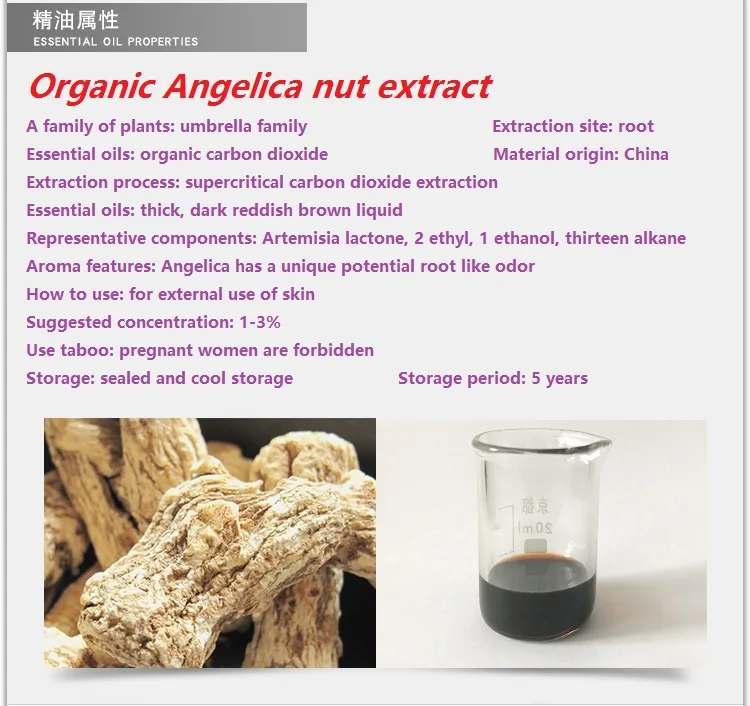 精油属性
ESSENTIAL OIL PROPERTIES

Organic Angelica nut extract

A family of plants: umbrella family
Extraction site: root
Essential oils: organic carbon dioxide
Material origin: China
Extraction process: supercritical carbon dioxide extraction
Essential oils: thick, dark reddish brown liquid
Representative components: Artemisia lactone, 2 ethyl, 1 ethanol, thirteen alkane
Aroma features: Angelica has a unique potential root like odor
How to use: for external use of skin
Suggested concentration: 1-3%
Use taboo: pregnant women are forbidden
Storage: sealed and cool storage
Storage period: 5 years

京都
20ml